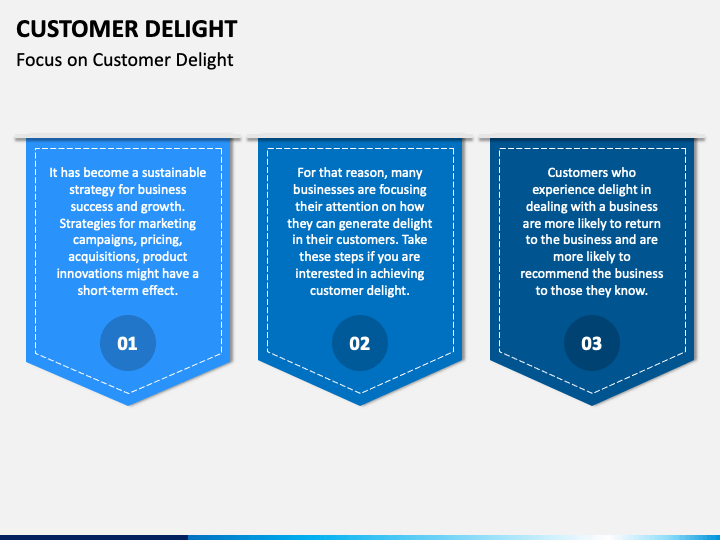 CUSTOMER DELIGHT

Focus on Customer Delight

It has become a sustainable strategy for business success and growth. Strategies for marketing campaigns, pricing, acquisitions, product innovations might have a short-term effect.

01

For that reason, many businesses are focusing their attention on how they can generate delight in their customers. Take these steps if you are interested in achieving customer delight.

02

Customers who experience delight in dealing with a business are more likely to return to the business and are more likely to recommend the business to those they know.

03